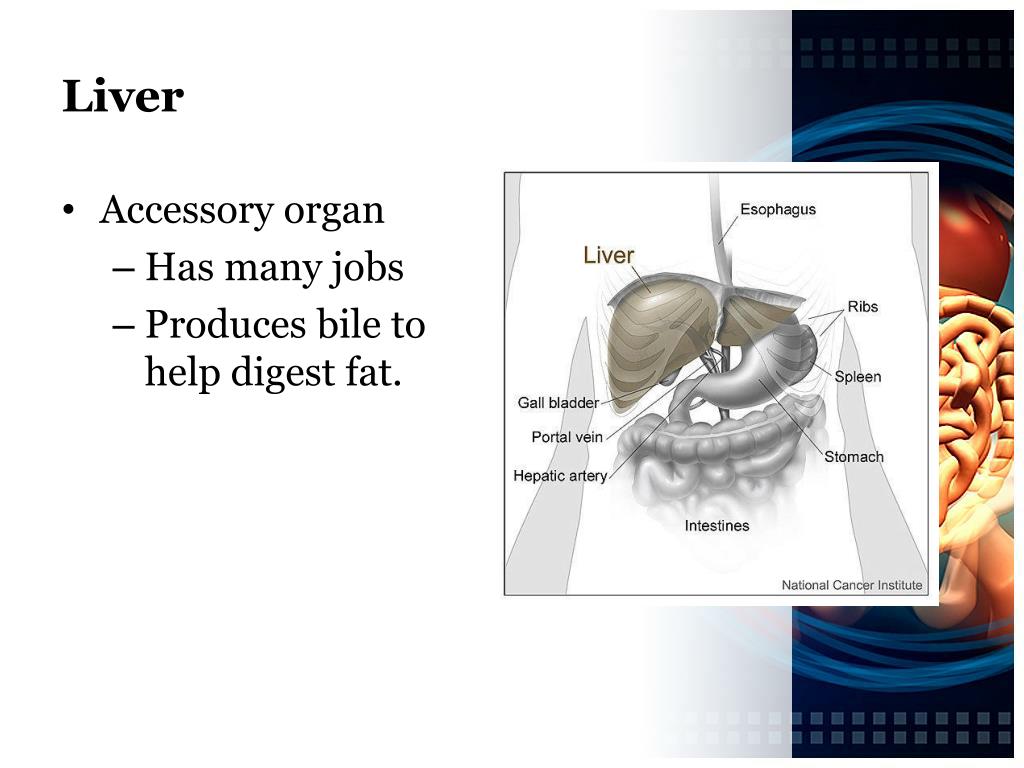 Liver

• Accessory organ
– Has many jobs
– Produces bile to help digest fat.

Esophagus
Liver
Ribs
Spleen
Gall bladder
Portal vein
Stomach
Hepatic artery
Intestines
National Cancer Institute